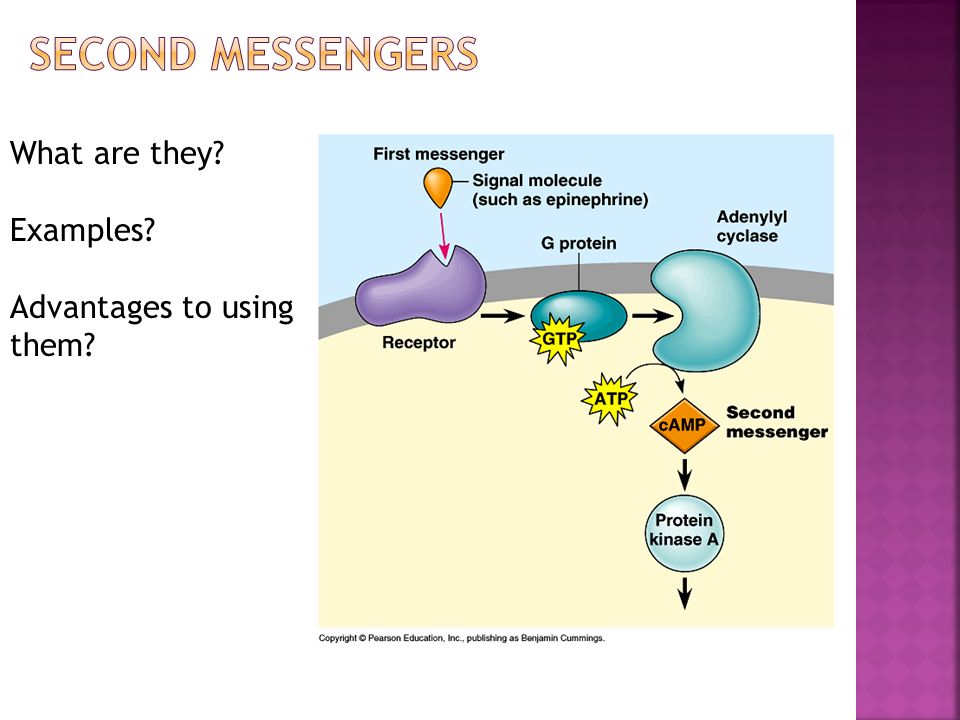 SECOND MESSENGERS

What are they?

Examples?

Advantages to using them?

First messenger

Signal molecule (such as epinephrine)

G protein

Adenylyl cyclase

Receptor

GTP

ATP

cAMP

Second messenger

Protein kinase A

Copyright © Pearson Education, Inc., publishing as Benjamin Cummings.